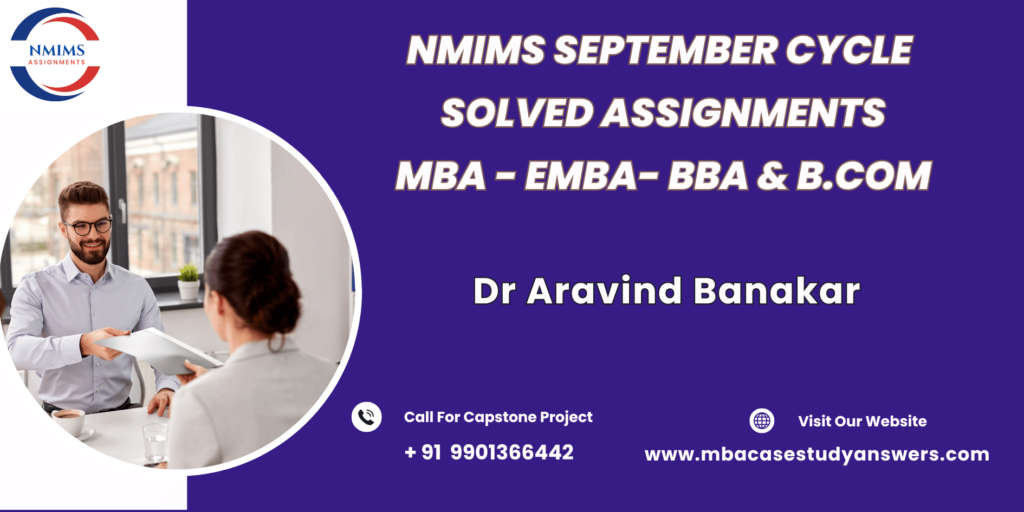 NMIMS
ASSIGNMENTS

NMIMS SEPTEMBER CYCLE
SOLVED ASSIGNMENTS
MBA - EMBA- BBA & B.COM

Dr Aravind Banakar

Call For Capstone Project
+ 91 9901366442

Visit Our Website
www.mbacasestudyanswers.com